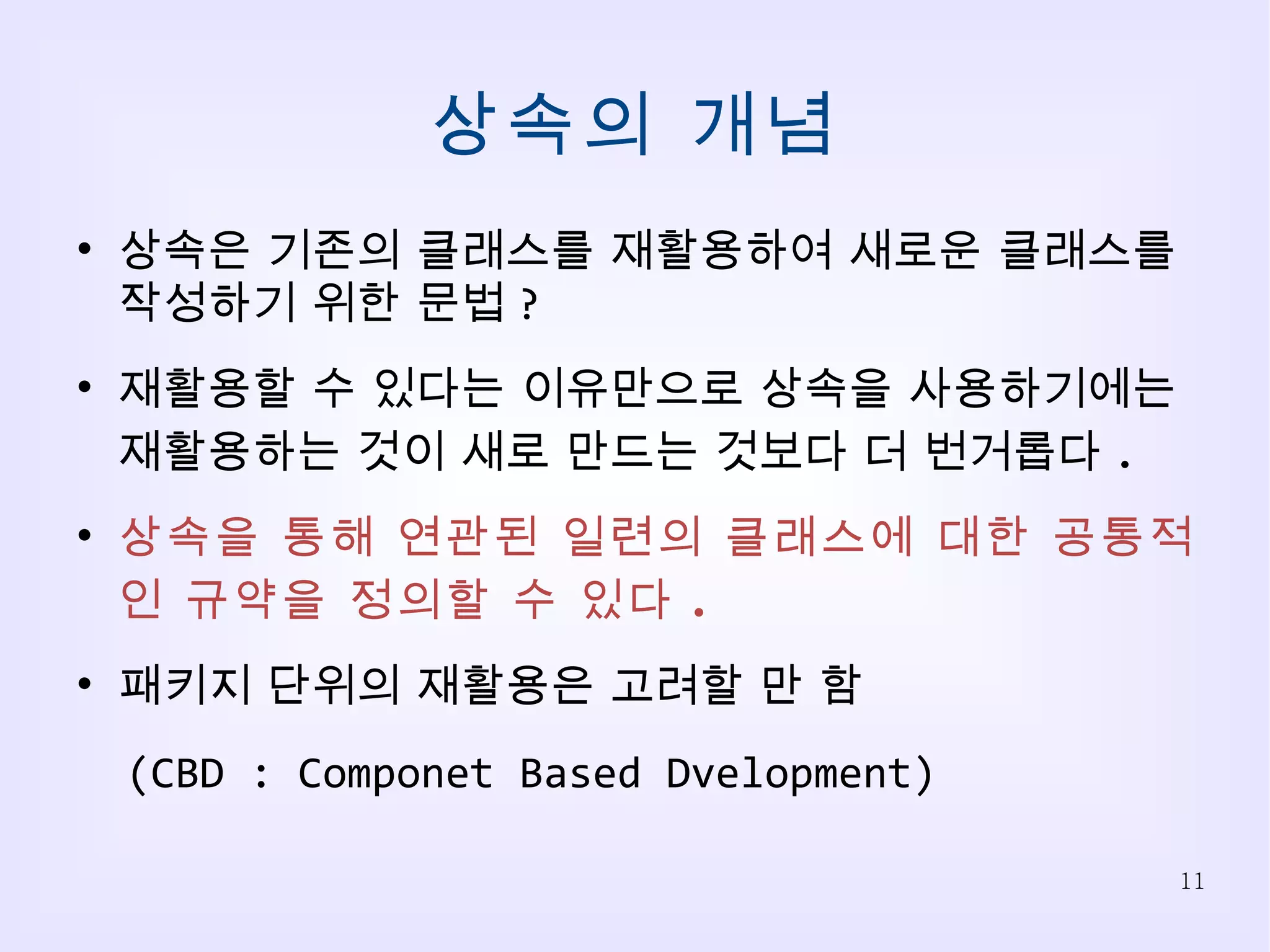 상속의 개념

• 상속은 기존의 클래스를 재활용하여 새로운 클래스를 작성하기 위한 문법 ?

• 재활용할 수 있다는 이유만으로 상속을 사용하기에는 재활용하는 것이 새로 만드는 것보다 더 번거롭다 .

• 상속을 통해 연관된 일련의 클래스에 대한 공통적인 규약을 정의할 수 있다 .

• 패키지 단위의 재활용은 고려할 만 함

(CBD : Componet Based Dvelopment)

11